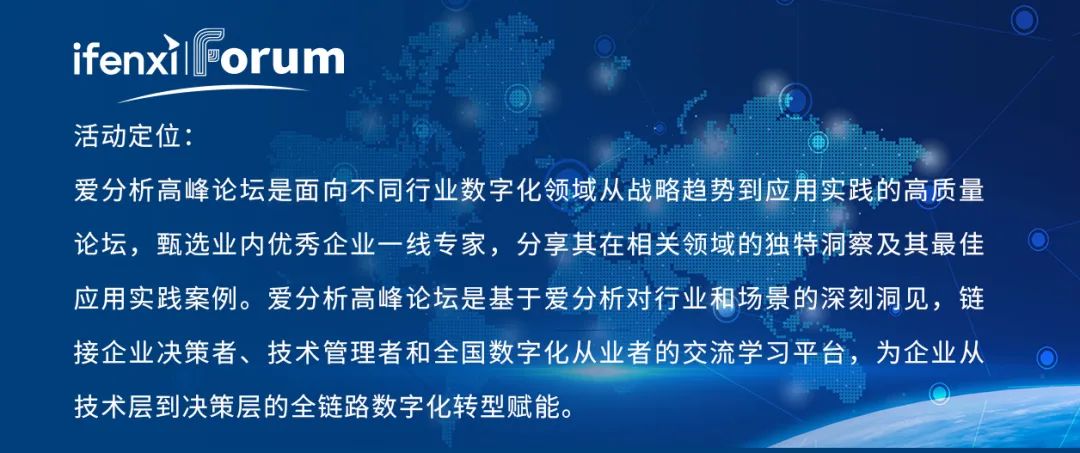 ifenxi Forum

活动定位：

爱分析高峰论坛是面向不同行业数字化领域从战略趋势到应用实践的高质量论坛，甄选业内优秀企业一线专家，分享其在相关领域的独特洞察及其最佳应用实践案例。爱分析高峰论坛是基于爱分析对行业和场景的深刻洞见，链接企业决策者、技术管理者和全国数字化从业者的交流学习平台，为企业从技术层到决策层的全链路数字化转型赋能。